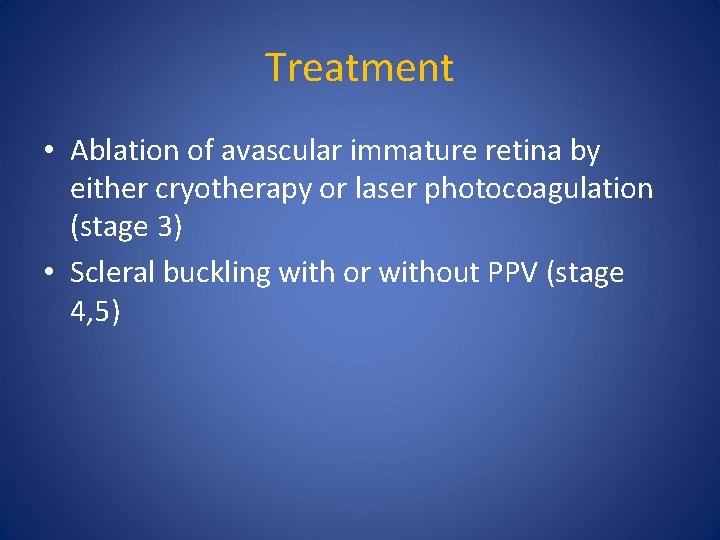 Treatment

• Ablation of avascular immature retina by either cryotherapy or laser photocoagulation (stage 3)
• Scleral buckling with or without PPV (stage 4,5)